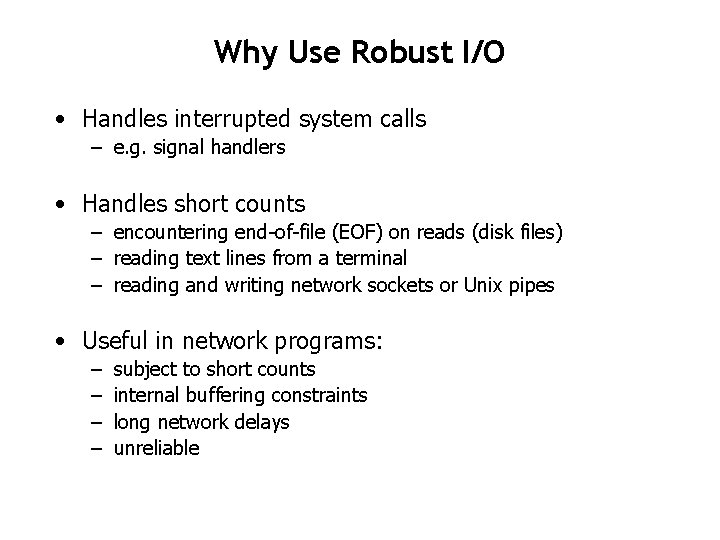 Why Use Robust I/O

• Handles interrupted system calls
– e.g. signal handlers

• Handles short counts
– encountering end-of-file (EOF) on reads (disk files)
– reading text lines from a terminal
– reading and writing network sockets or Unix pipes

• Useful in network programs:
– subject to short counts
– internal buffering constraints
– long network delays
– unreliable